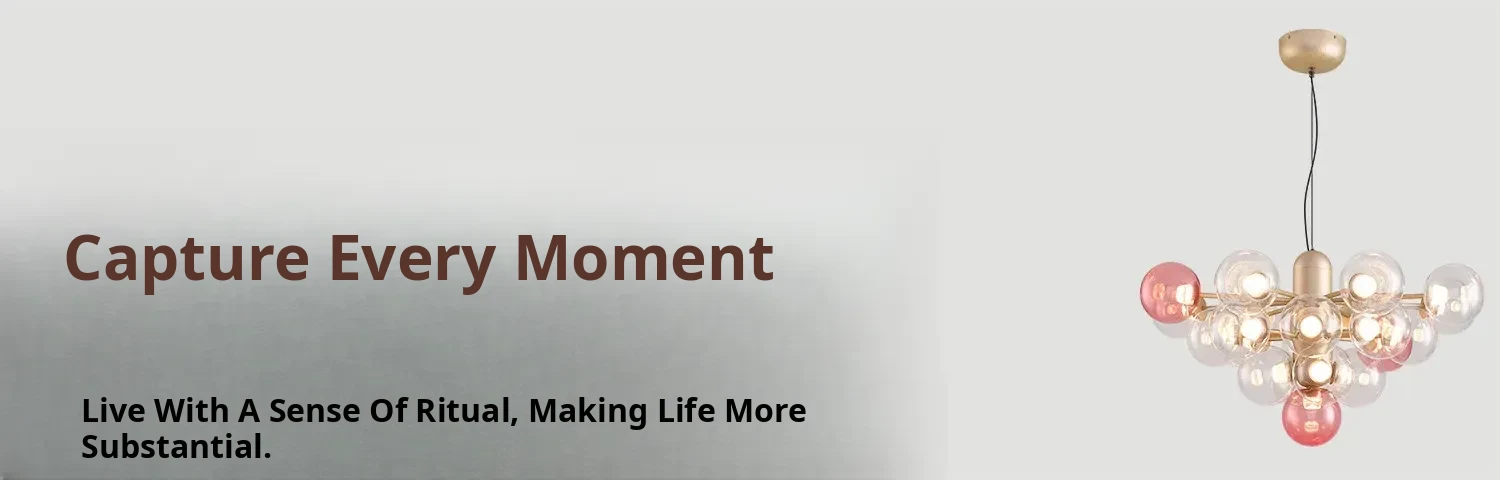 Capture Every Moment

Live With A Sense Of Ritual, Making Life More Substantial.